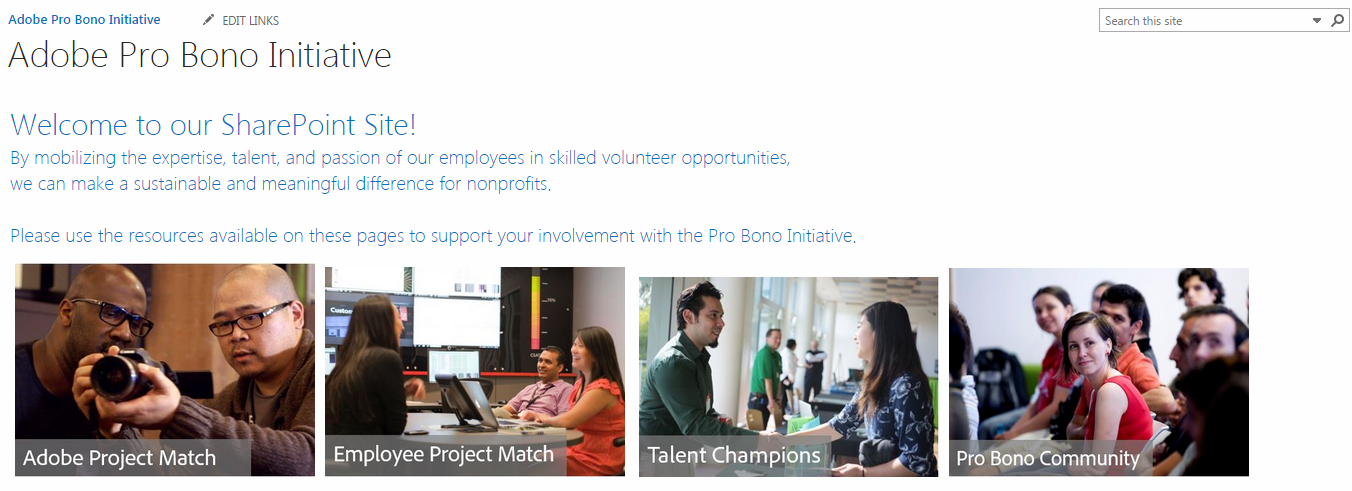 Adobe Pro Bono Initiative
EDIT LINKS
Search this site

Adobe Pro Bono Initiative

Welcome to our SharePoint Site!
By mobilizing the expertise, talent, and passion of our employees in skilled volunteer opportunities, we can make a sustainable and meaningful difference for nonprofits.

Please use the resources available on these pages to support your involvement with the Pro Bono Initiative.

Adobe Project Match
Employee Project Match
Talent Champions
Pro Bono Community